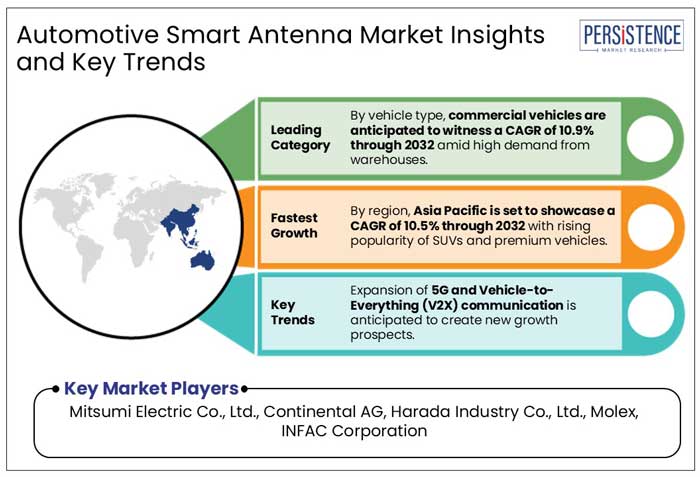 Automotive Smart Antenna Market Insights and Key Trends

PERSISTENCE MARKET RESEARCH

Leading Category

By vehicle type, commercial vehicles are anticipated to witness a CAGR of 10.9% through 2032 amid high demand from warehouses.

Fastest Growth

By region, Asia Pacific is set to showcase a CAGR of 10.5% through 2032 with rising popularity of SUVs and premium vehicles.

Key Trends

Expansion of 5G and Vehicle-to-Everything (V2X) communication is anticipated to create new growth prospects.

Key Market Players

Mitsumi Electric Co., Ltd., Continental AG, Harada Industry Co., Ltd., Molex, INFAC Corporation